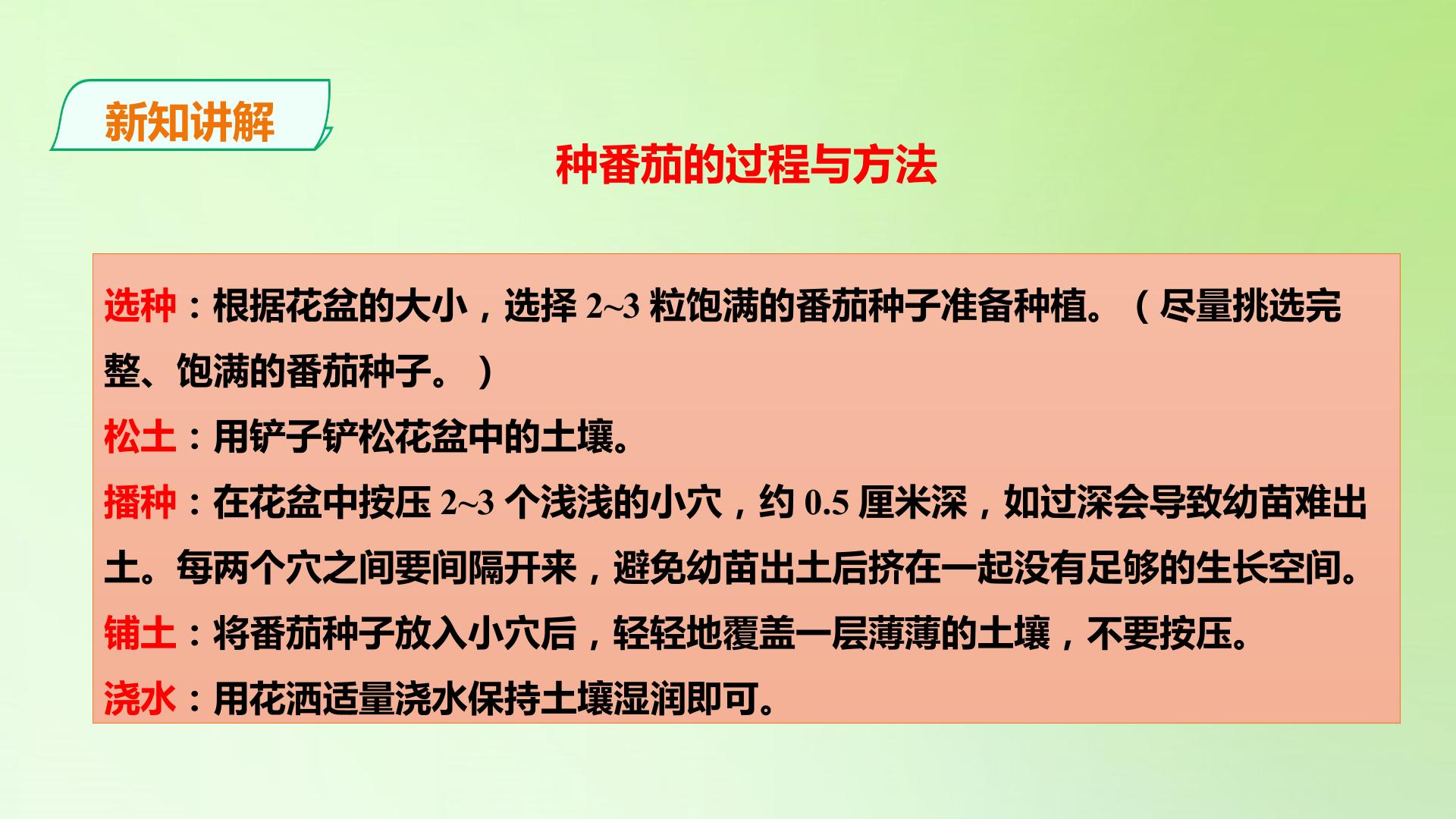 新知讲解

种番茄的过程与方法

选种：根据花盆的大小，选择 2~3 粒饱满的番茄种子准备种植。（尽量挑选完整、饱满的番茄种子。）

松土：用铲子铲松花盆中的土壤。

播种：在花盆中按压 2~3 个浅浅的小穴，约 0.5 厘米深，如过深会导致幼苗难出土。每两个穴之间要间隔开来，避免幼苗出土后挤在一起没有足够的生长空间。

铺土：将番茄种子放入小穴后，轻轻地覆盖一层薄薄的土壤，不要按压。

浇水：用花洒适量浇水保持土壤湿润即可。